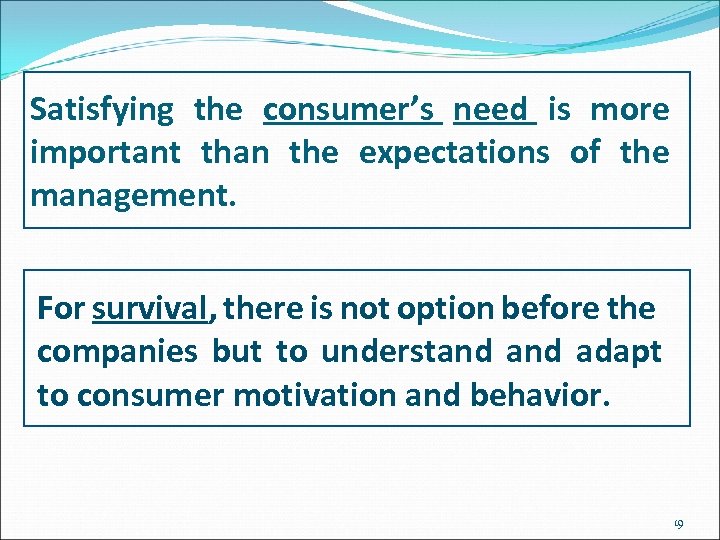 Satisfying the consumer's need is more important than the expectations of the management.

For survival, there is not option before the companies but to understand and adapt to consumer motivation and behavior.

19